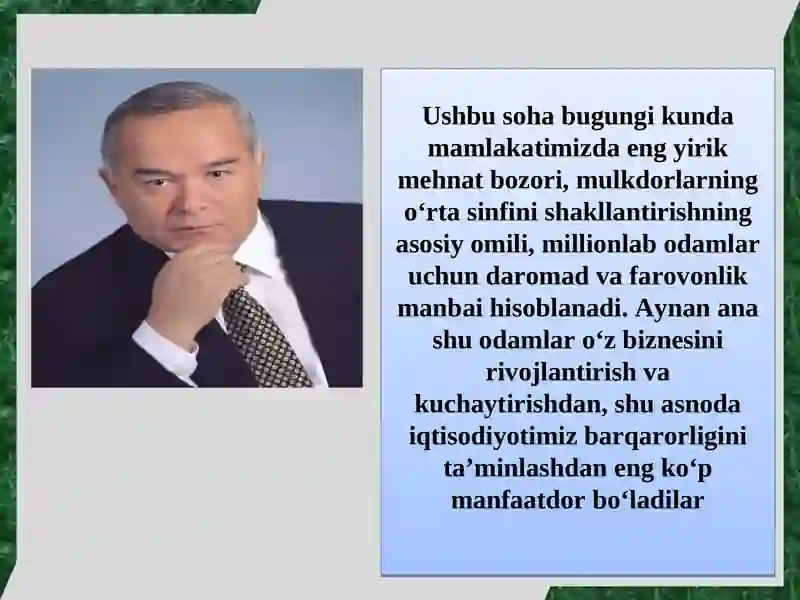 Ushbu soha bugungi kunda mamlakatimizda eng yirik mehnat bozori, mulkdorlarning o‘rta sinfini shakllantirishning asosiy omili, millionlab odamlar uchun daromad va farovonlik manbai hisoblanadi. Aynan ana shu odamlar o‘z biznesini rivojlantirish va kuchaytirishdan, shu asnoda iqtisodiyotimiz barqarorligini ta’minlashdan eng ko‘p manfaatdor bo‘ladilar